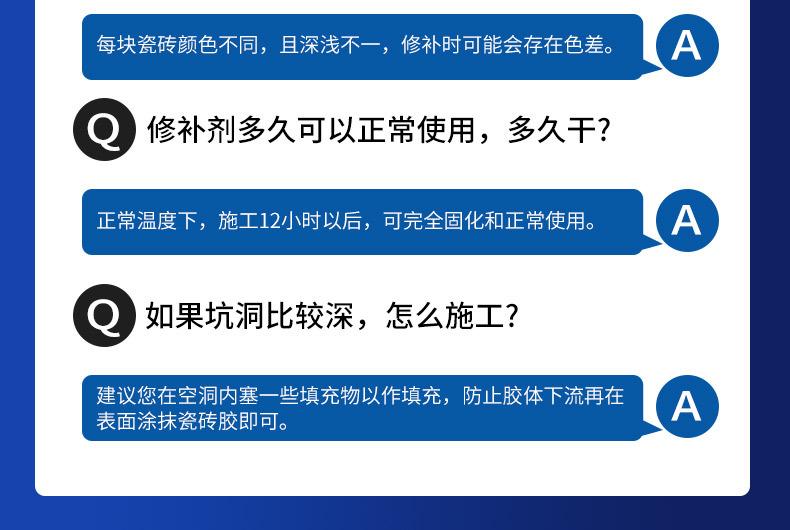 每块瓷砖颜色不同，且深浅不一，修补时可能会存在色差。

A

Q 修补剂多久可以正常使用，多久干？

正常温度下，施工12小时以后，可完全固化和正常使用。

A

Q 如果坑洞比较深，怎么施工？

建议您在空洞内塞一些填充物以作填充，防止胶体下流再在表面涂抹瓷砖胶即可。

A